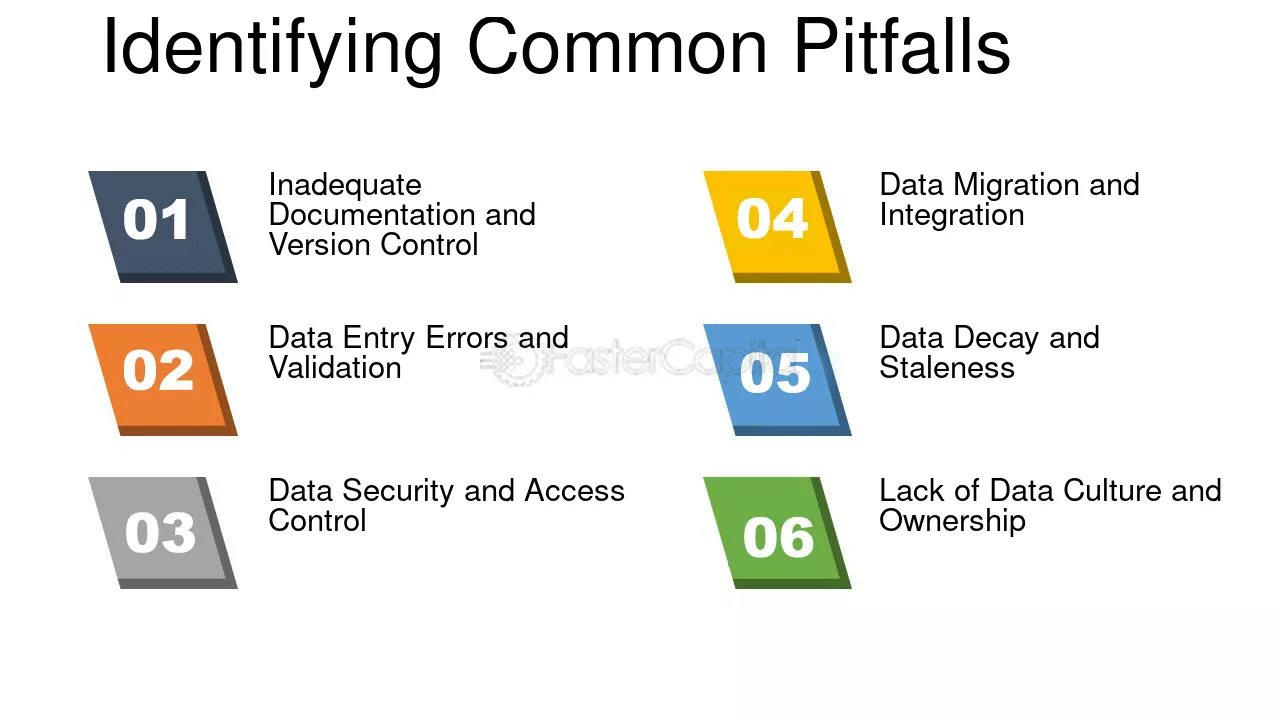 Identifying Common Pitfalls

01
Inadequate Documentation and Version Control

02
Data Entry Errors and Validation

03
Data Security and Access Control

04
Data Migration and Integration

05
Data Decay and Staleness

06
Lack of Data Culture and Ownership

FasterCapital